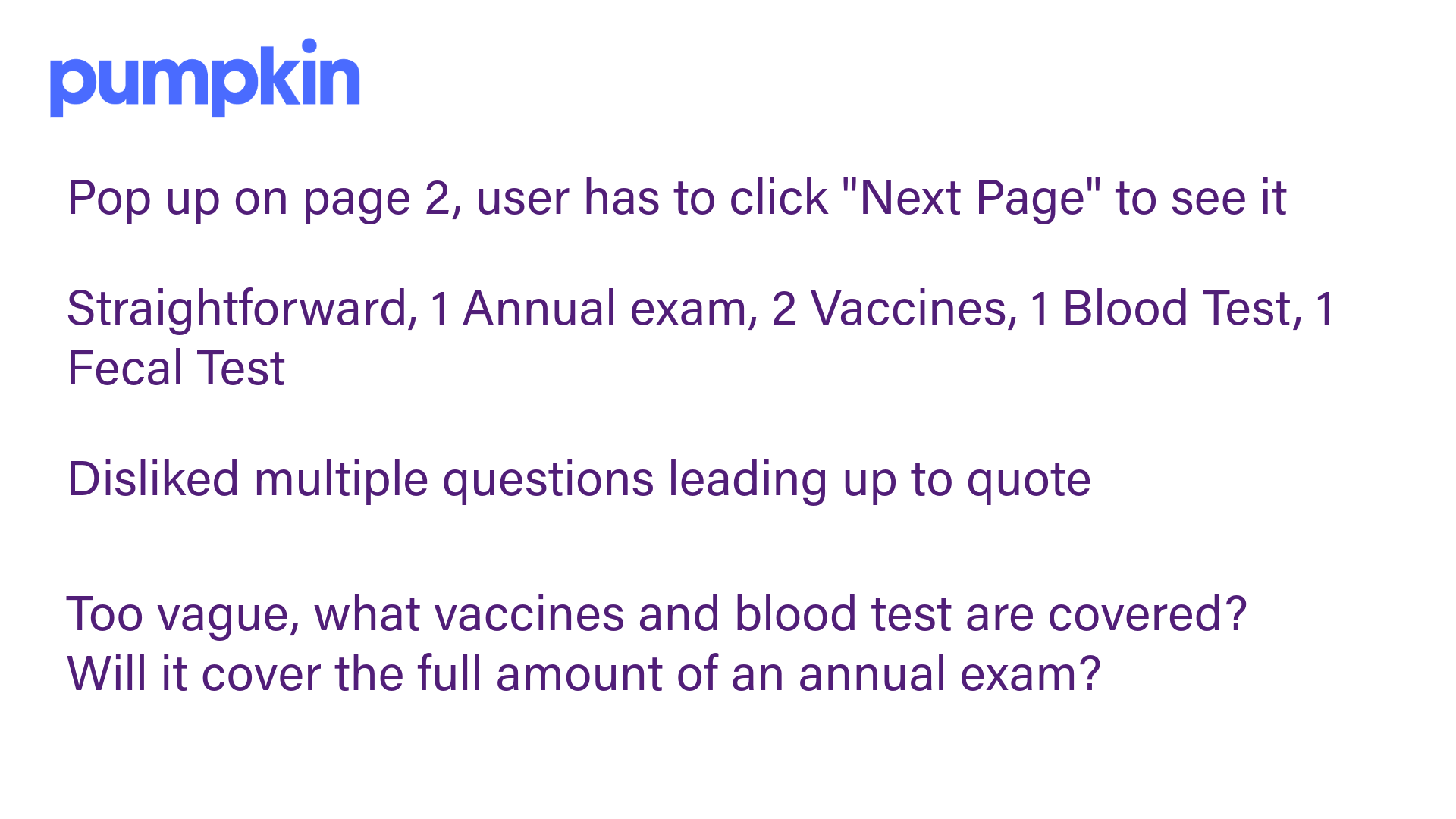 pumpkin

Pop up on page 2, user has to click "Next Page" to see it

Straightforward, 1 Annual exam, 2 Vaccines, 1 Blood Test, 1 Fecal Test

Disliked multiple questions leading up to quote

Too vague, what vaccines and blood test are covered?
Will it cover the full amount of an annual exam?